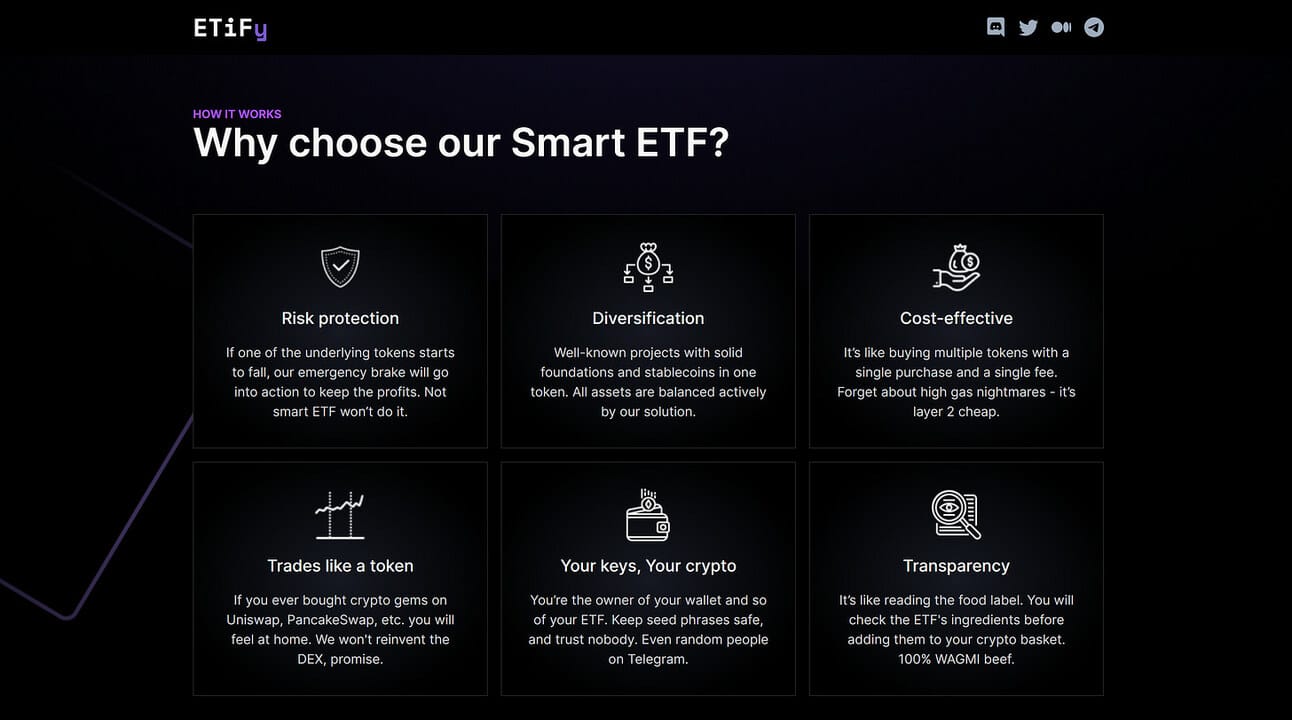 ETiFy

HOW IT WORKS

Why choose our Smart ETF?

Risk protection

If one of the underlying tokens starts to fall, our emergency brake will go into action to keep the profits. Not smart ETF won't do it.

Diversification

Well-known projects with solid foundations and stablecoins in one token. All assets are balanced actively by our solution.

Cost-effective

It's like buying multiple tokens with a single purchase and a single fee. Forget about high gas nightmares - it's layer 2 cheap.

Trades like a token

If you ever bought crypto gems on Uniswap, PancakeSwap, etc. you will feel at home. We won't reinvent the DEX, promise.

Your keys, Your crypto

You're the owner of your wallet and so of your ETF. Keep seed phrases safe, and trust nobody. Even random people on Telegram.

Transparency

It's like reading the food label. You will check the ETF's ingredients before adding them to your crypto basket. 100% WAGMI beef.